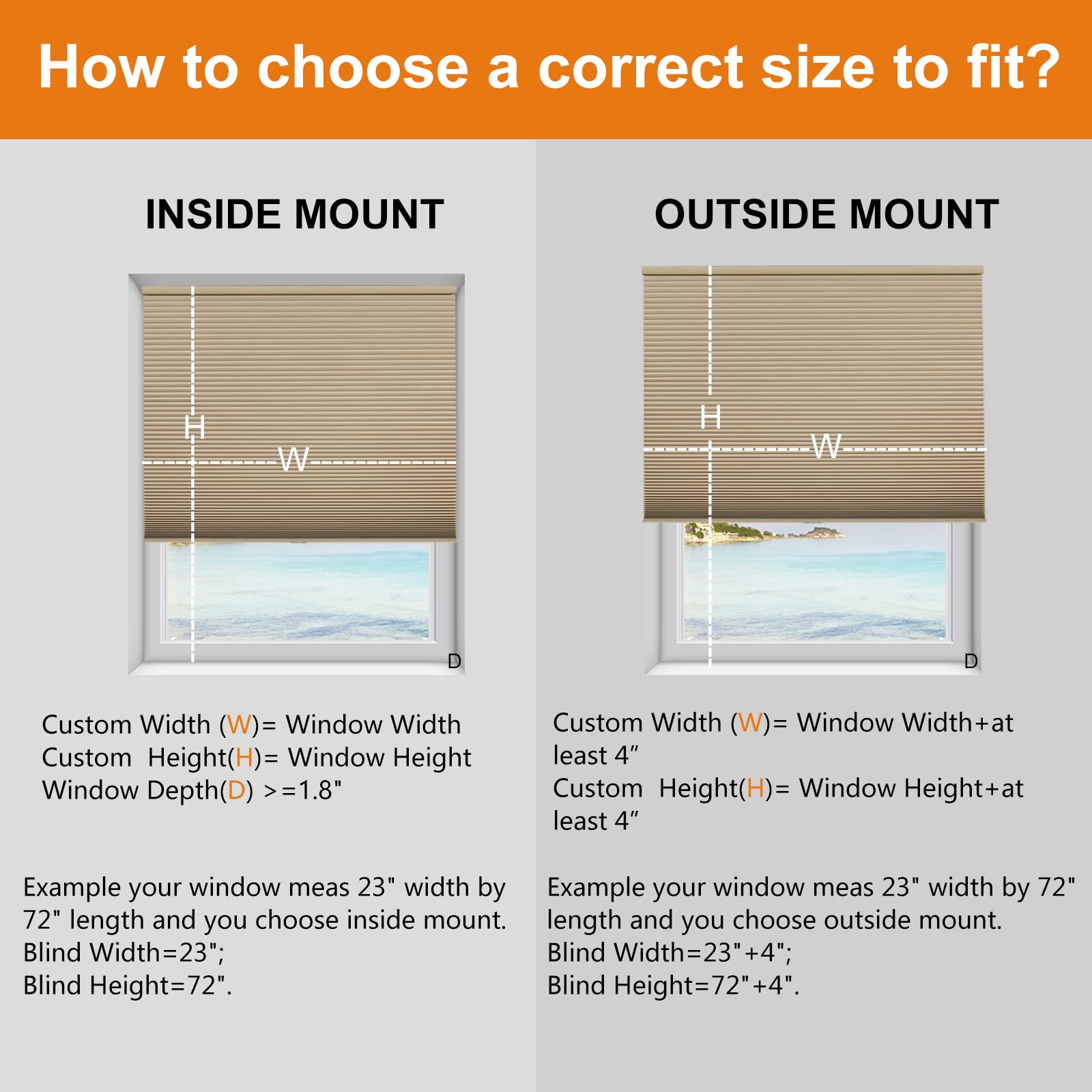 How to choose a correct size to fit?

INSIDE MOUNT

H
W
D

Custom Width (W)= Window Width
Custom Height(H)= Window Height
Window Depth(D) >=1.8"

Example your window meas 23" width by 72" length and you choose inside mount.
Blind Width=23";
Blind Height=72".

OUTSIDE MOUNT

H
W
D

Custom Width (W)= Window Width+at least 4”
Custom Height(H)= Window Height+at least 4”

Example your window meas 23" width by 72" length and you choose outside mount.
Blind Width=23"+4";
Blind Height=72"+4".